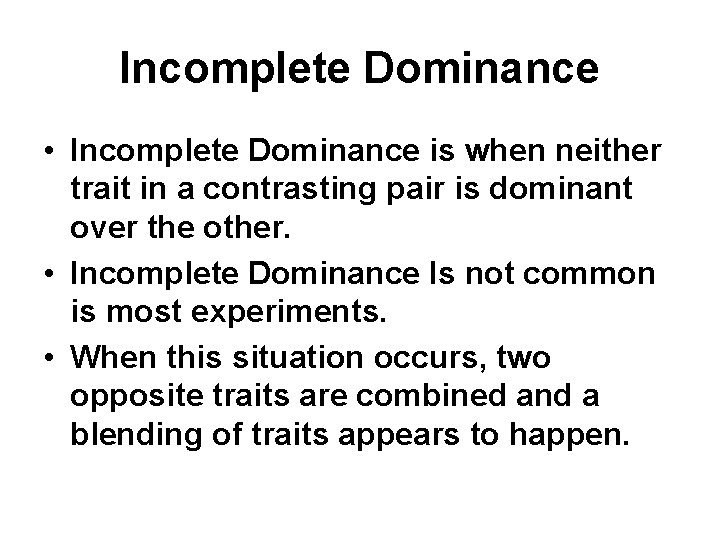 Incomplete Dominance

• Incomplete Dominance is when neither trait in a contrasting pair is dominant over the other.

• Incomplete Dominance Is not common is most experiments.

• When this situation occurs, two opposite traits are combined and a blending of traits appears to happen.